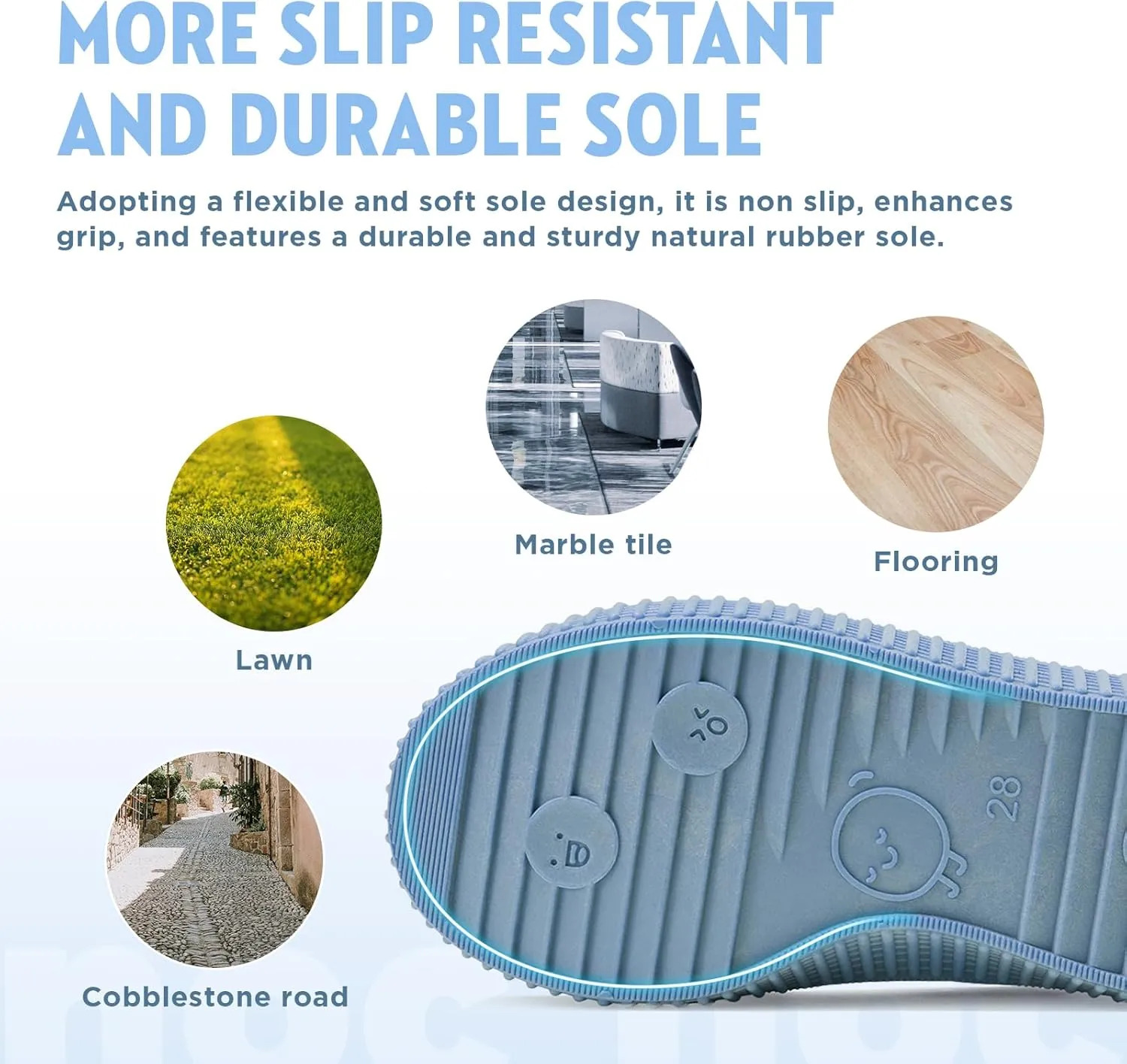 MORE SLIP RESISTANT AND DURABLE SOLE

Adopting a flexible and soft sole design, it is non slip, enhances grip, and features a durable and sturdy natural rubber sole.

Marble tile

Flooring

Lawn

Cobblestone road

28